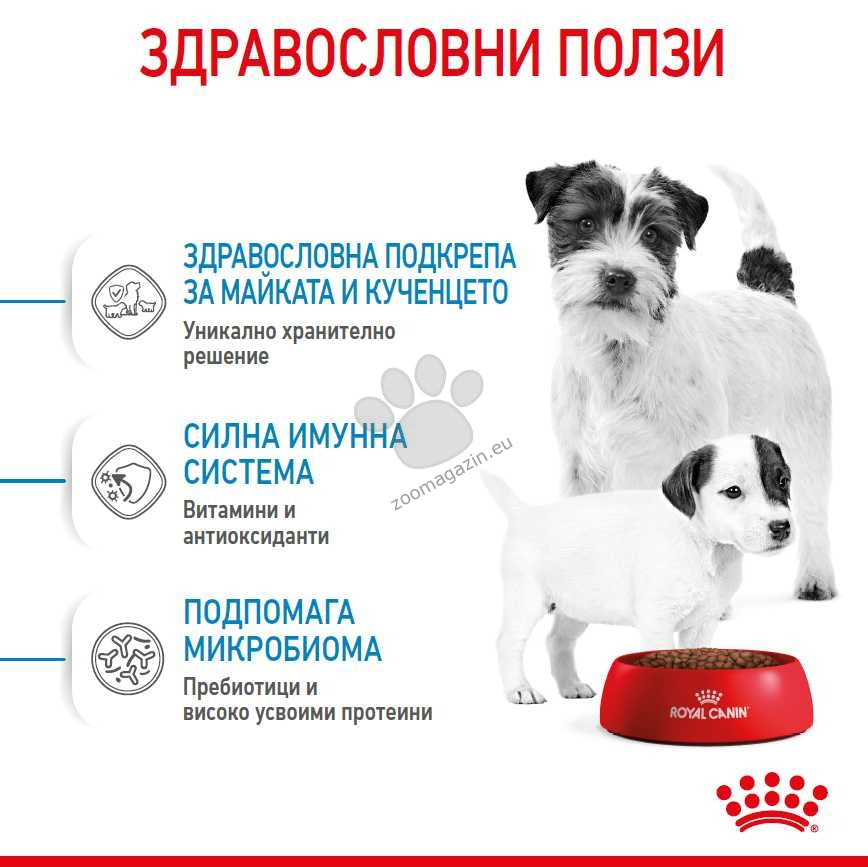 ЗДРАВОСЛОВНИ ПОЛЗИ

ЗДРАВОСЛОВНА ПОДКРЕПА ЗА МАЙКАТА И КУЧЕНЦЕТО
Уникално хранително решение

СИЛНА ИМУННА СИСТЕМА
Витамини и антиоксиданти

ПОДПОМАГА МИКРОБИОМА
Пребиотици и високо усвоими протеини

zoomagazin.eu

ROYAL CANIN